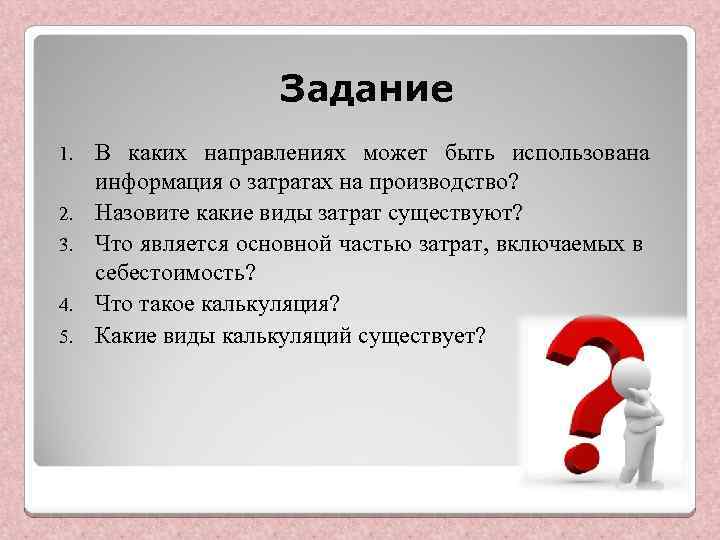 Задание

1. В каких направлениях может быть использована информация о затратах на производство?
2. Назовите какие виды затрат существуют?
3. Что является основной частью затрат, включаемых в себестоимость?
4. Что такое калькуляция?
5. Какие виды калькуляций существует?